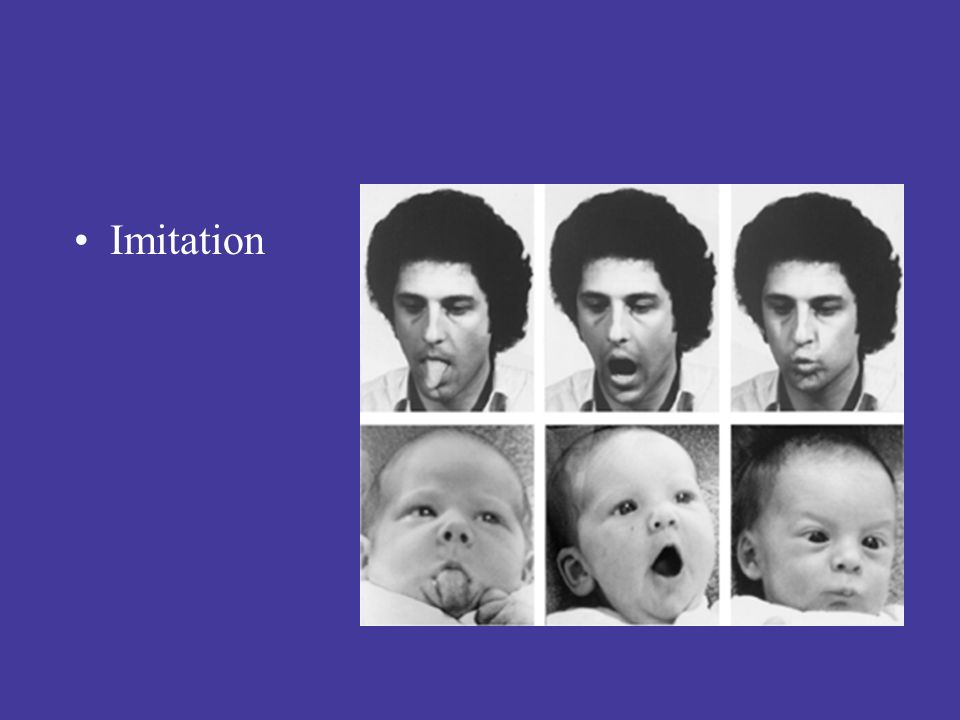 • Imitation